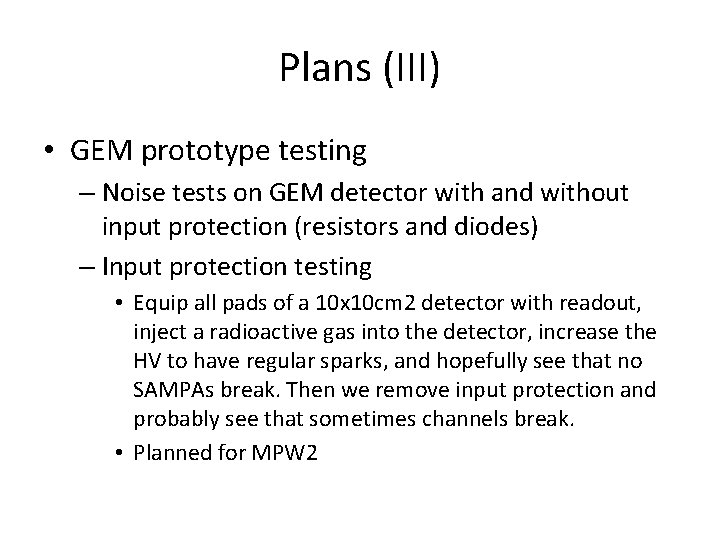 Plans (III)

• GEM prototype testing
– Noise tests on GEM detector with and without input protection (resistors and diodes)
– Input protection testing
• Equip all pads of a 10x10cm2 detector with readout, inject a radioactive gas into the detector, increase the HV to have regular sparks, and hopefully see that no SAMPAs break. Then we remove input protection and probably see that sometimes channels break.
• Planned for MPW2